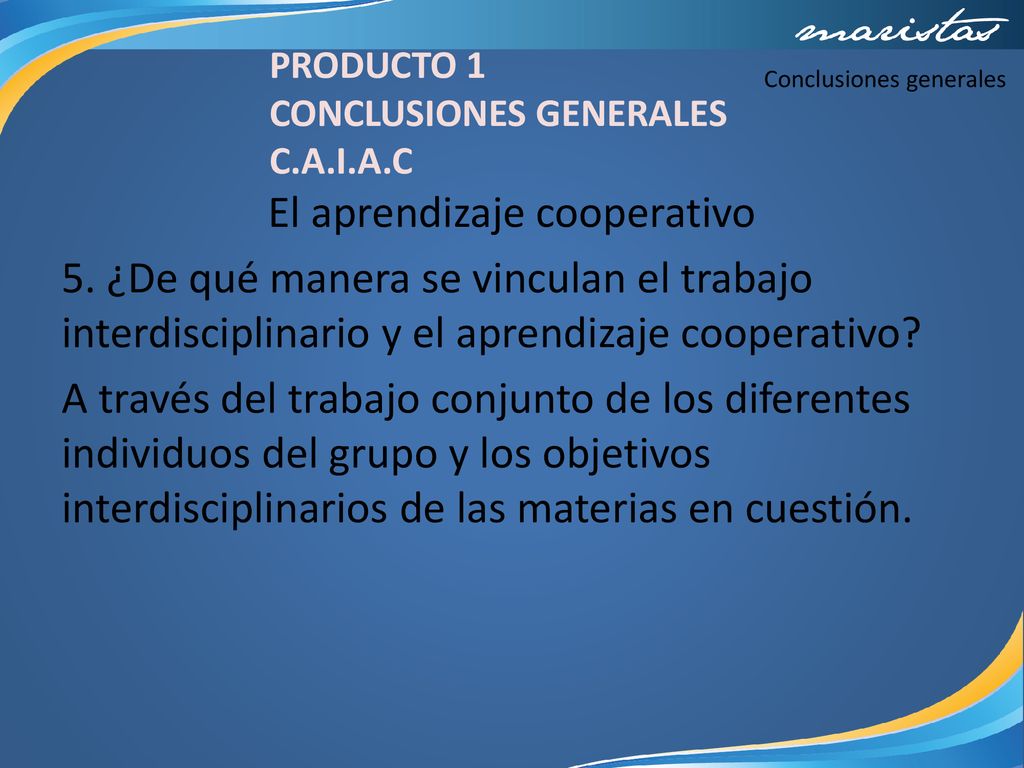 maristas

Conclusiones generales

PRODUCTO 1
CONCLUSIONES GENERALES
C.A.I.A.C
El aprendizaje cooperativo

5. ¿De qué manera se vinculan el trabajo interdisciplinario y el aprendizaje cooperativo?

A través del trabajo conjunto de los diferentes individuos del grupo y los objetivos interdisciplinarios de las materias en cuestión.